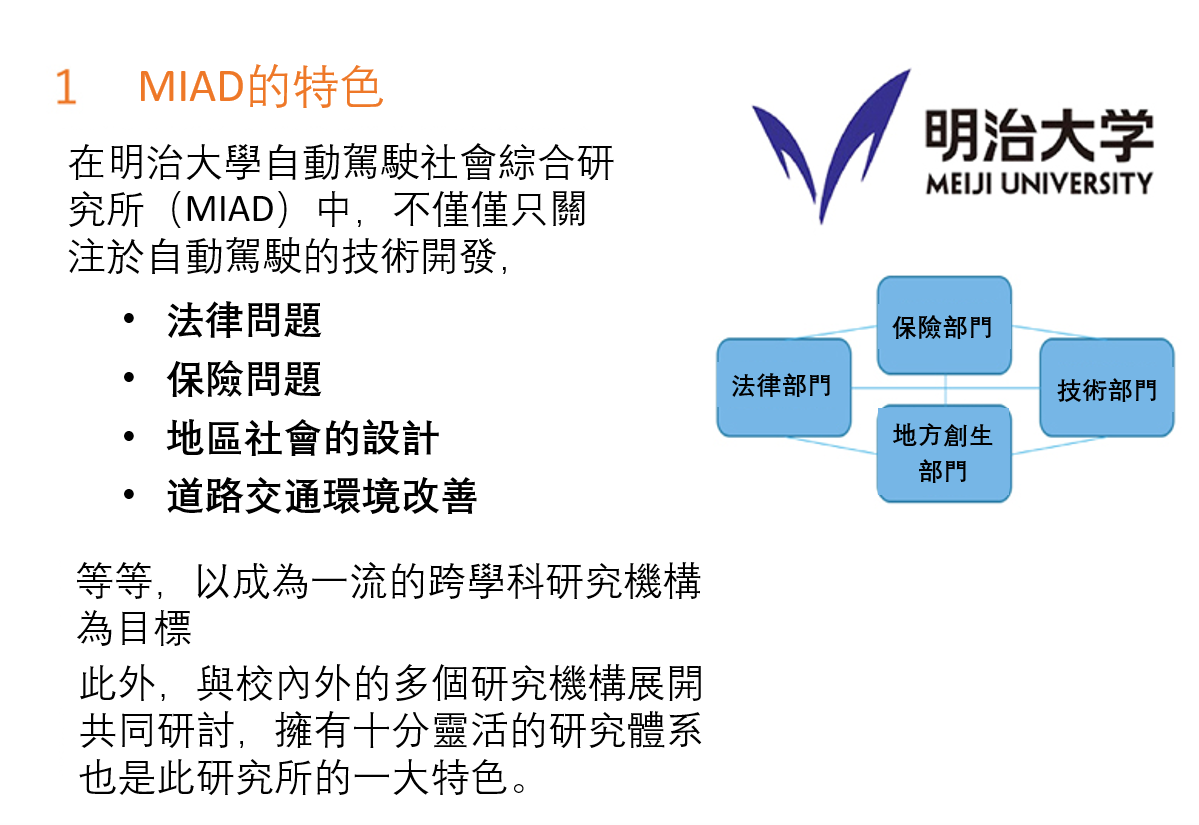 1　MIAD的特色

在明治大學自動駕駛社會綜合研究所（MIAD）中，不僅僅只關注於自動駕駛的技術開發，

• 法律問題
• 保險問題
• 地區社會的設計
• 道路交通環境改善

等等，以成為一流的跨學科研究機構為目標

此外，與校內外的多個研究機構展開共同研討，擁有十分靈活的研究體系也是此研究所的一大特色。

明治大学
MEIJI UNIVERSITY

保險部門
法律部門
技術部門
地方創生部門